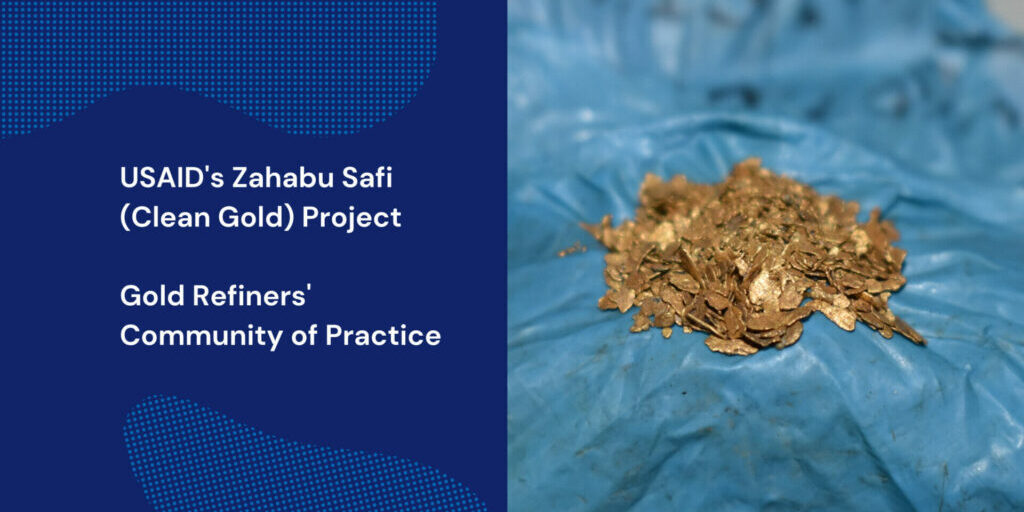 USAID's Zahabu Safi (Clean Gold) Project

Gold Refiners' Community of Practice